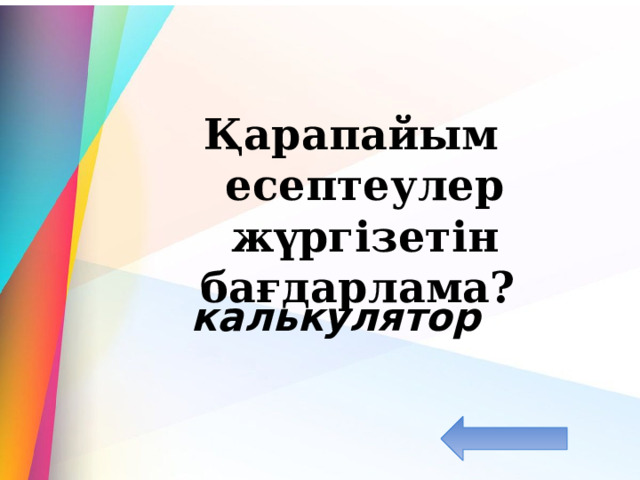 Қарапайым есептеулер жүргізетін бағдарлама?

калькулятор